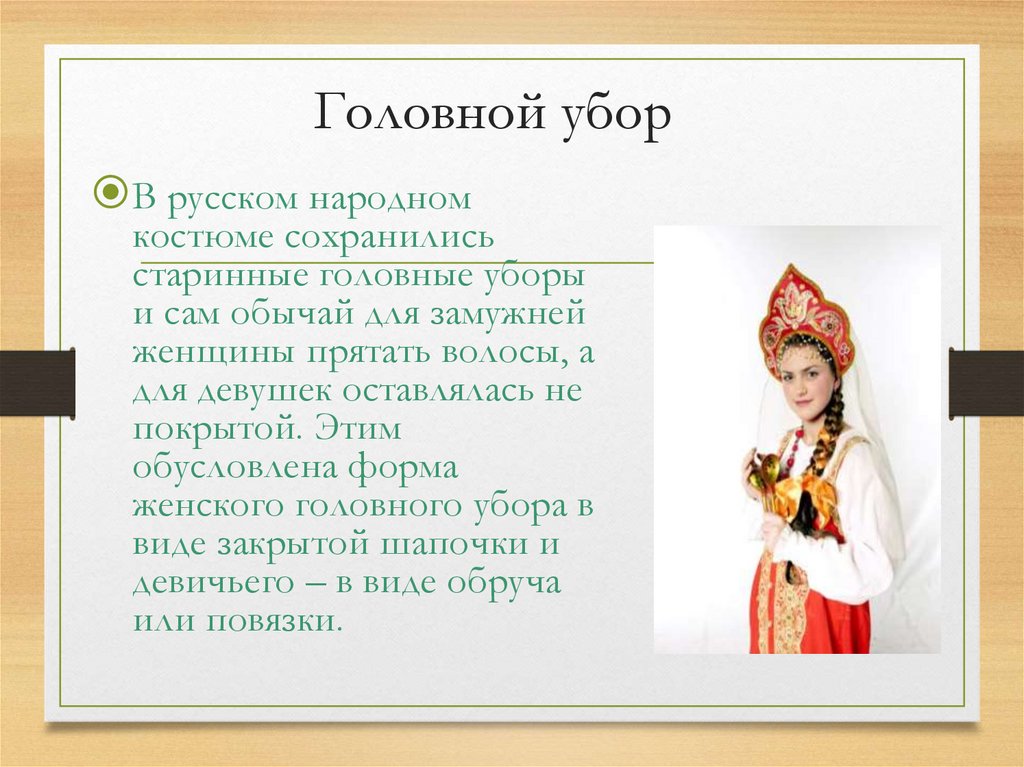 Головной убор

В русском народном костюме сохранились старинные головные уборы и сам обычай для замужней женщины прятать волосы, а для девушек оставлялась не покрытой. Этим обусловлена форма женского головного убора в виде закрытой шапочки и девичьего – в виде обруча или повязки.